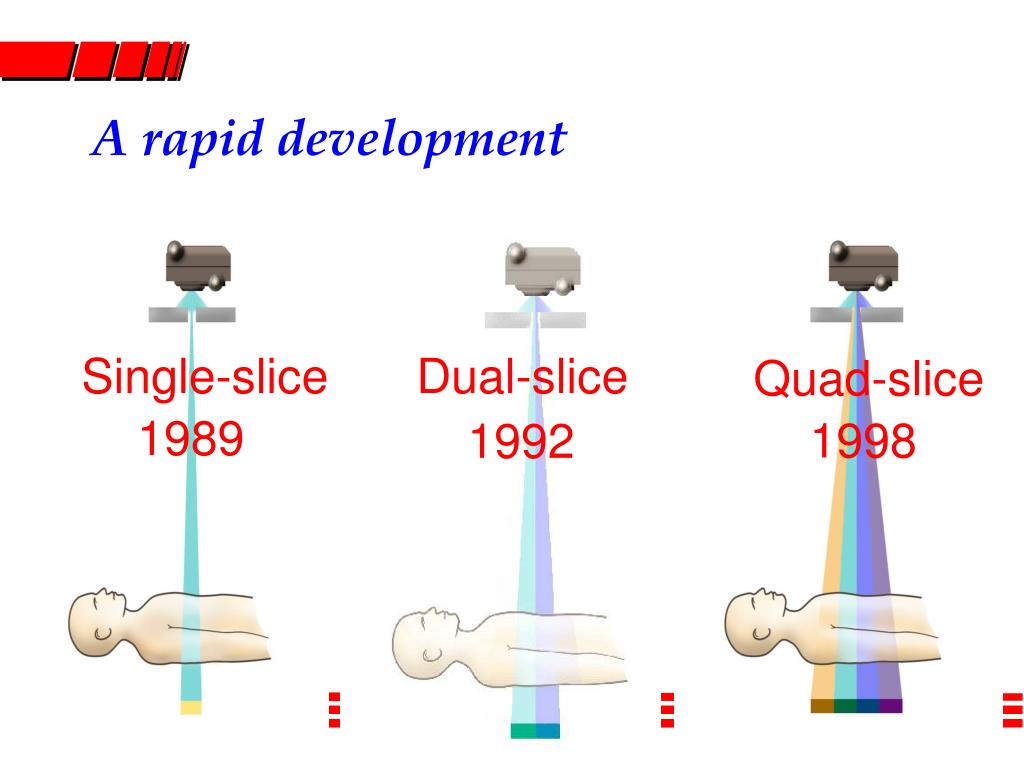 A rapid development

Single-slice
1989

Dual-slice
1992

Quad-slice
1998